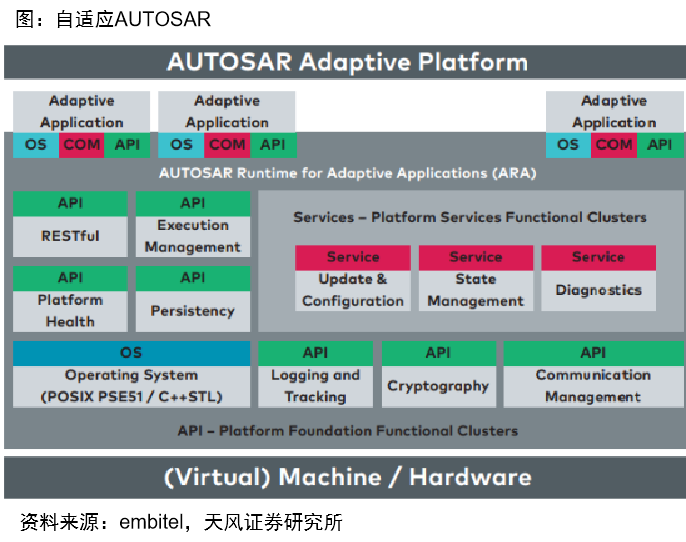 图：自适应AUTOSAR

AUTOSAR Adaptive Platform

Adaptive Application
OS COM API

Adaptive Application
OS COM API

Adaptive Application
OS COM API

AUTOSAR Runtime for Adaptive Applications (ARA)

API
RESTful

API
Execution Management

API
Platform Health

API
Persistency

Services – Platform Services Functional Clusters

Service
Update & Configuration

Service
State Management

Service
Diagnostics

OS
Operating System (POSIX PSE51 / C++STL)

API
Logging and Tracking

API
Cryptography

API
Communication Management

API – Platform Foundation Functional Clusters

(Virtual) Machine / Hardware

资料来源：embitel，天风证券研究所